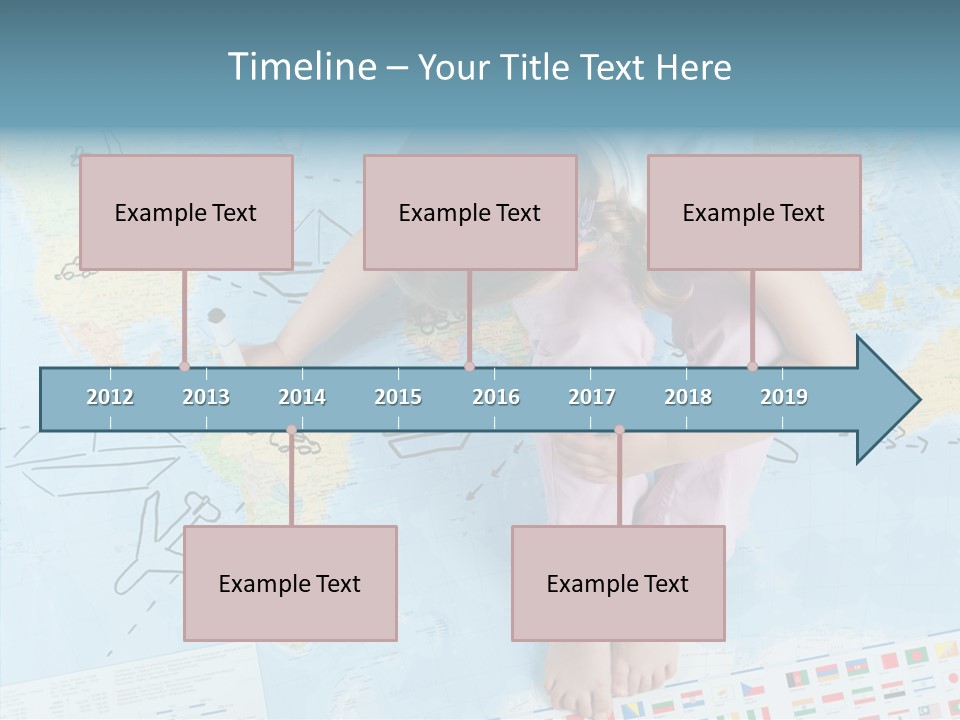 Timeline – Your Title Text Here

Example Text

Example Text

Example Text

2012 2013 2014 2015 2016 2017 2018 2019

Example Text

Example Text